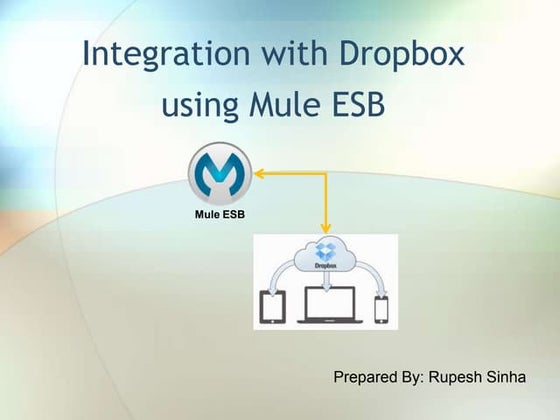 Integration with Dropbox using Mule ESB

Mule ESB

Dropbox

Prepared By: Rupesh Sinha